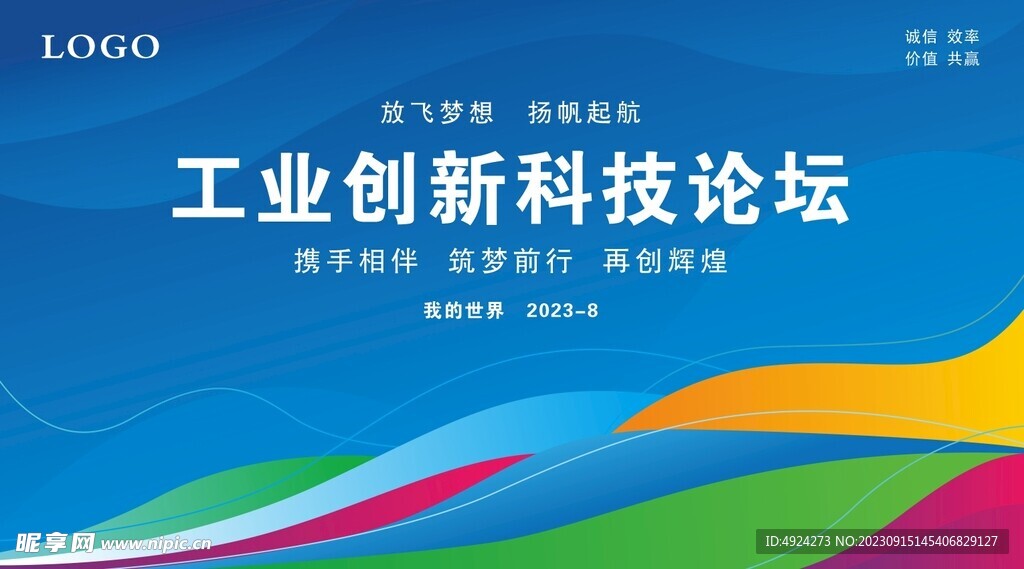 LOGO

诚信 效率
价值 共赢

放飞梦想 扬帆起航

工业创新科技论坛

携手相伴 筑梦前行 再创辉煌

我的世界 2023-8

昵享网 www.nipic.cn

ID:4924273 NO:20230915145406829127